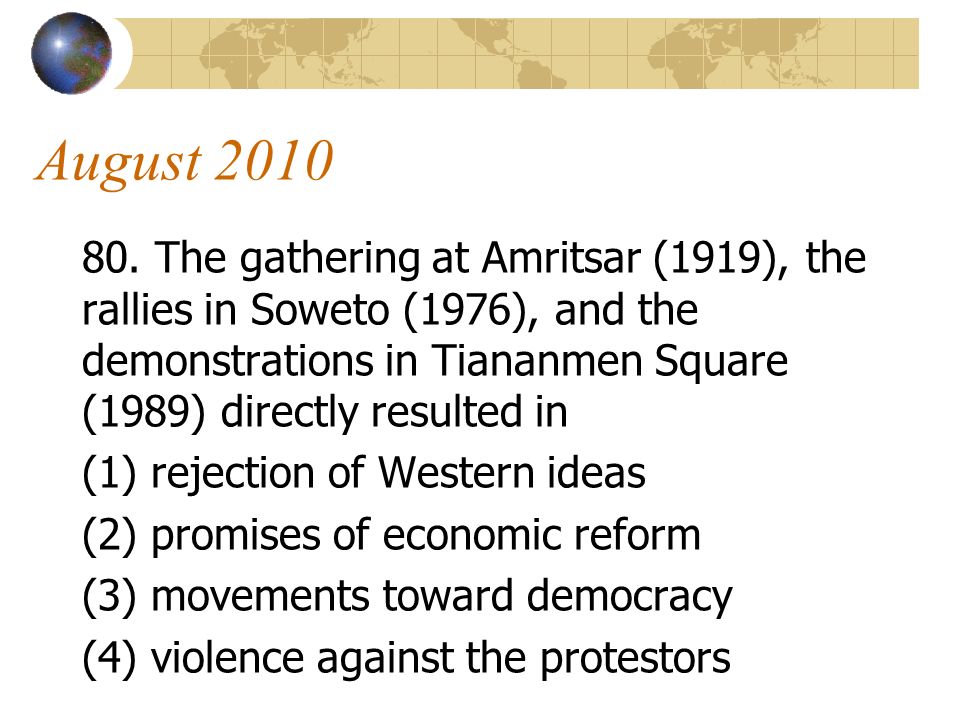 August 2010

80. The gathering at Amritsar (1919), the rallies in Soweto (1976), and the demonstrations in Tiananmen Square (1989) directly resulted in

(1) rejection of Western ideas

(2) promises of economic reform

(3) movements toward democracy

(4) violence against the protestors